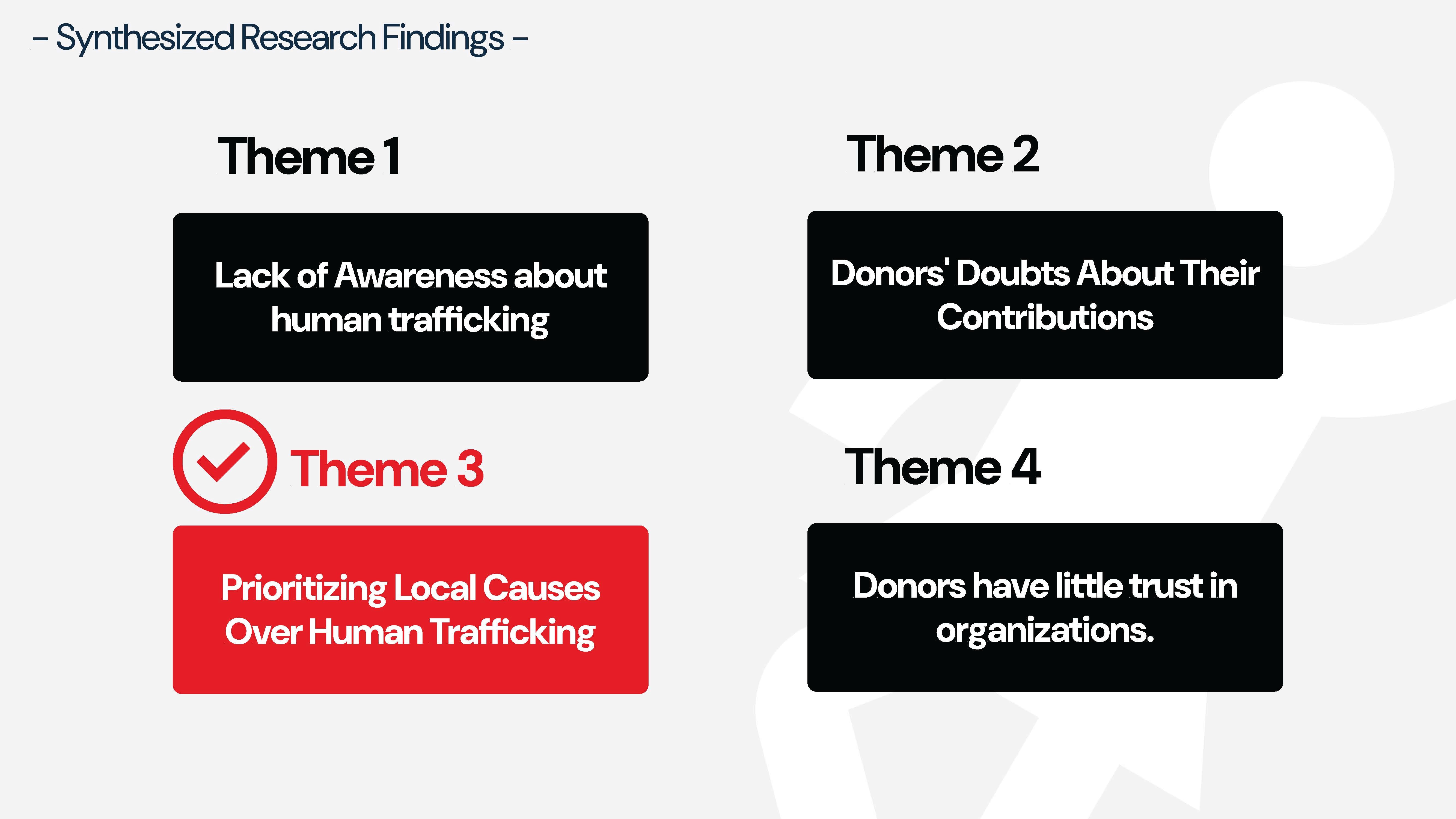 – Synthesized Research Findings –

Theme 1

Lack of Awareness about human trafficking

Theme 2

Donors' Doubts About Their Contributions

Theme 3

Prioritizing Local Causes Over Human Trafficking

Theme 4

Donors have little trust in organizations.